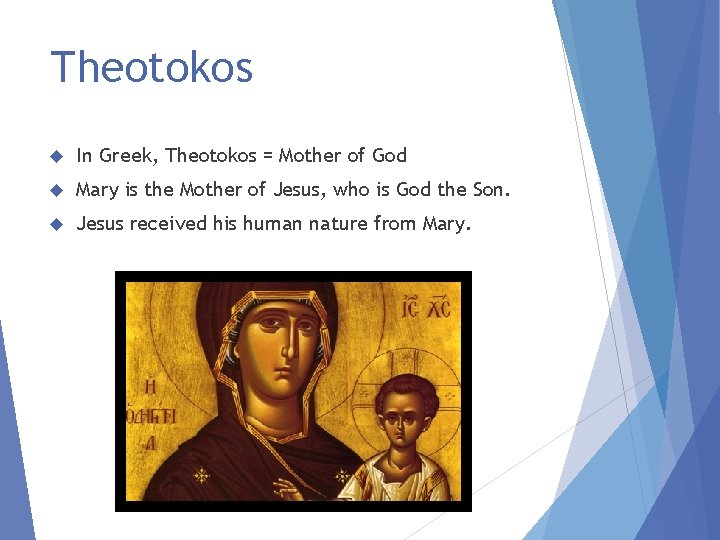 Theotokos

In Greek, Theotokos = Mother of God

Mary is the Mother of Jesus, who is God the Son.

Jesus received his human nature from Mary.

IC XC

Η ΟΔΗΓΗΤΡΙΑ